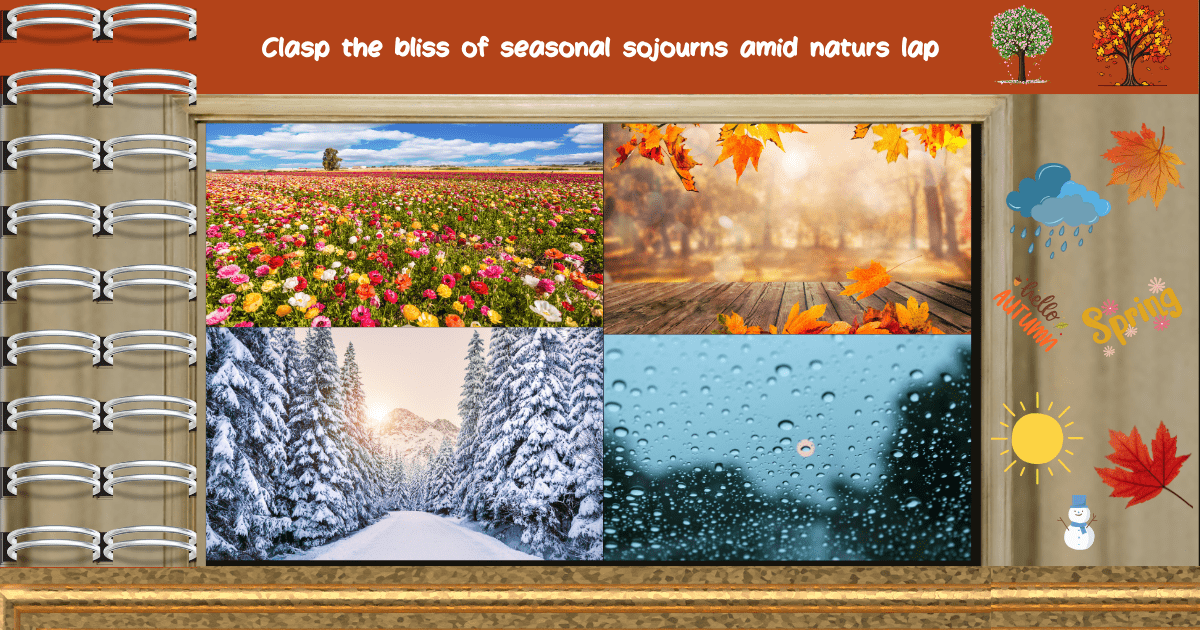 Clasp the bliss of seasonal sojourns amid naturs lap

hello
AUTUMN

Spring